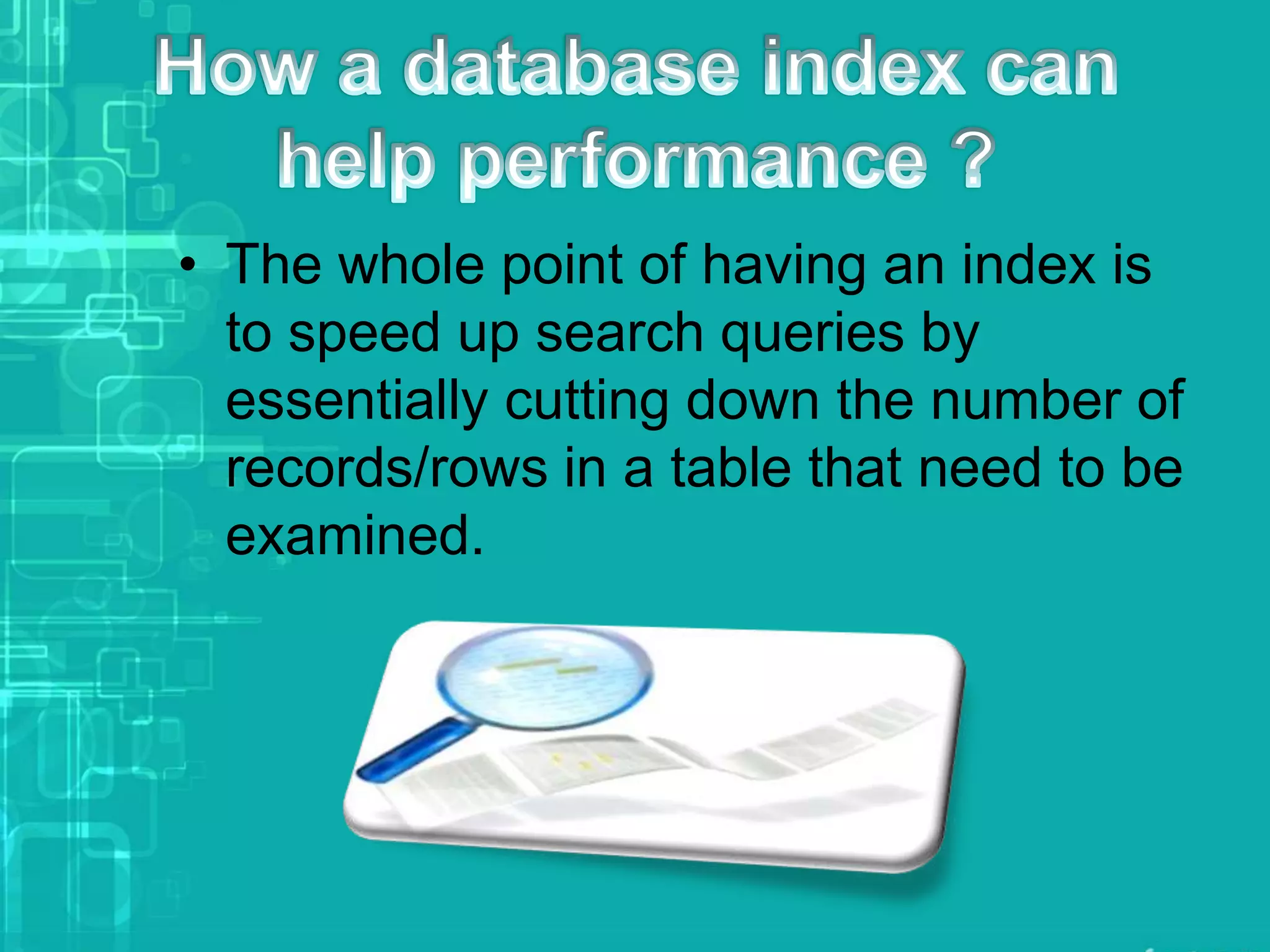 How a database index can help performance ?

• The whole point of having an index is to speed up search queries by essentially cutting down the number of records/rows in a table that need to be examined.